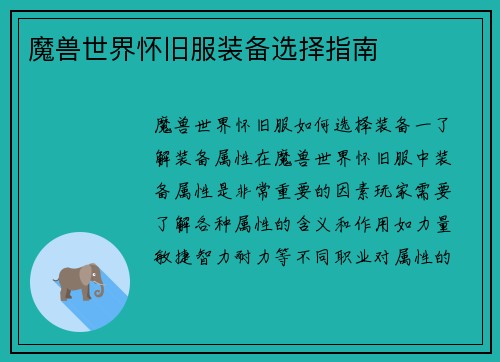 魔兽世界怀旧服装备选择指南

魔兽世界怀旧服如何选择装备一了解装备属性在魔兽世界怀旧服中装备属性是非常重要的因素玩家需要了解各种属性的含义和作用如力量敏捷智力耐力等不同职业对属性的